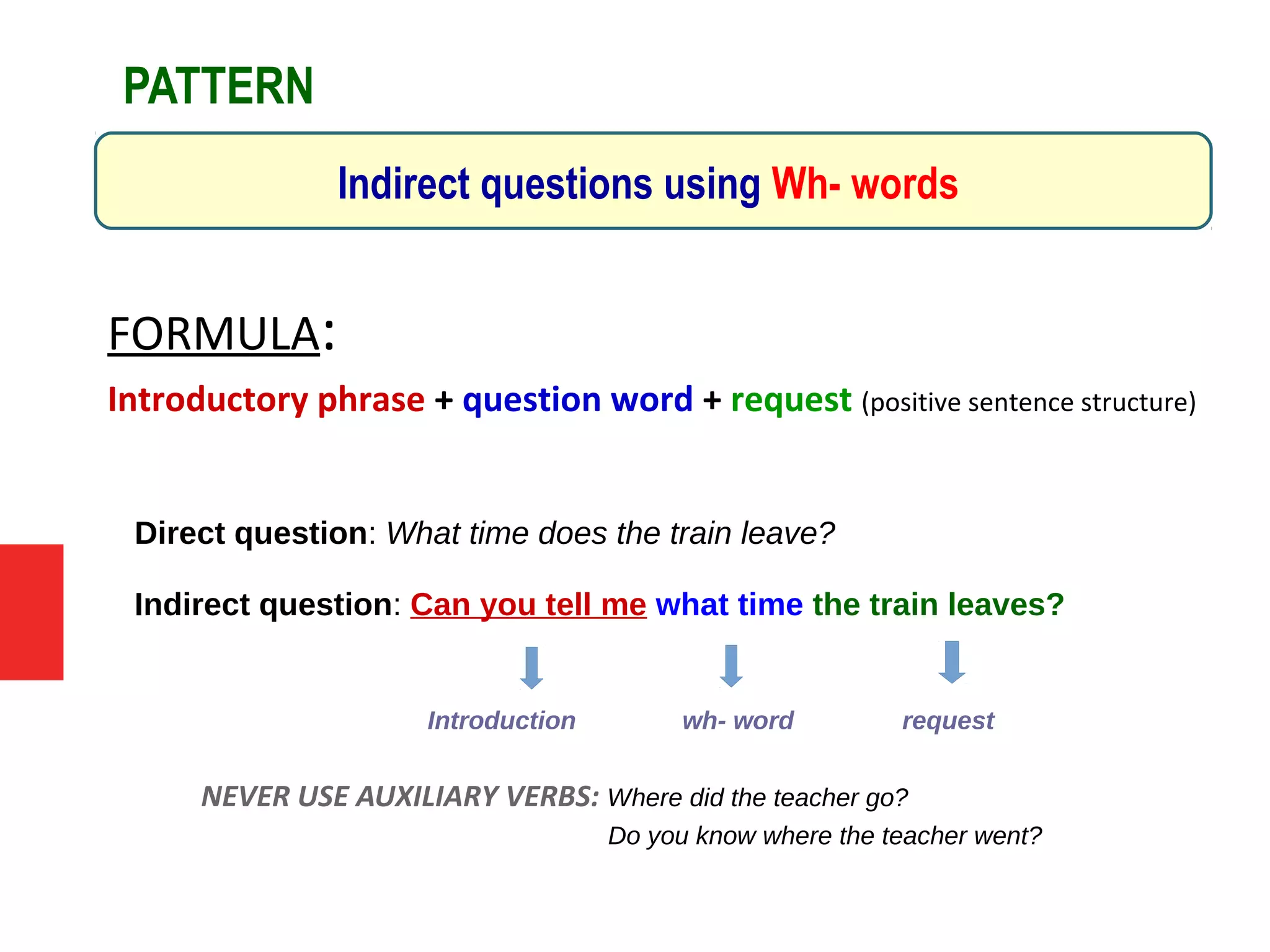 PATTERN

Indirect questions using Wh- words

FORMULA:

Introductory phrase + question word + request (positive sentence structure)

Direct question: What time does the train leave?

Indirect question: Can you tell me what time the train leaves?

Introduction wh- word request

NEVER USE AUXILIARY VERBS: Where did the teacher go?
Do you know where the teacher went?